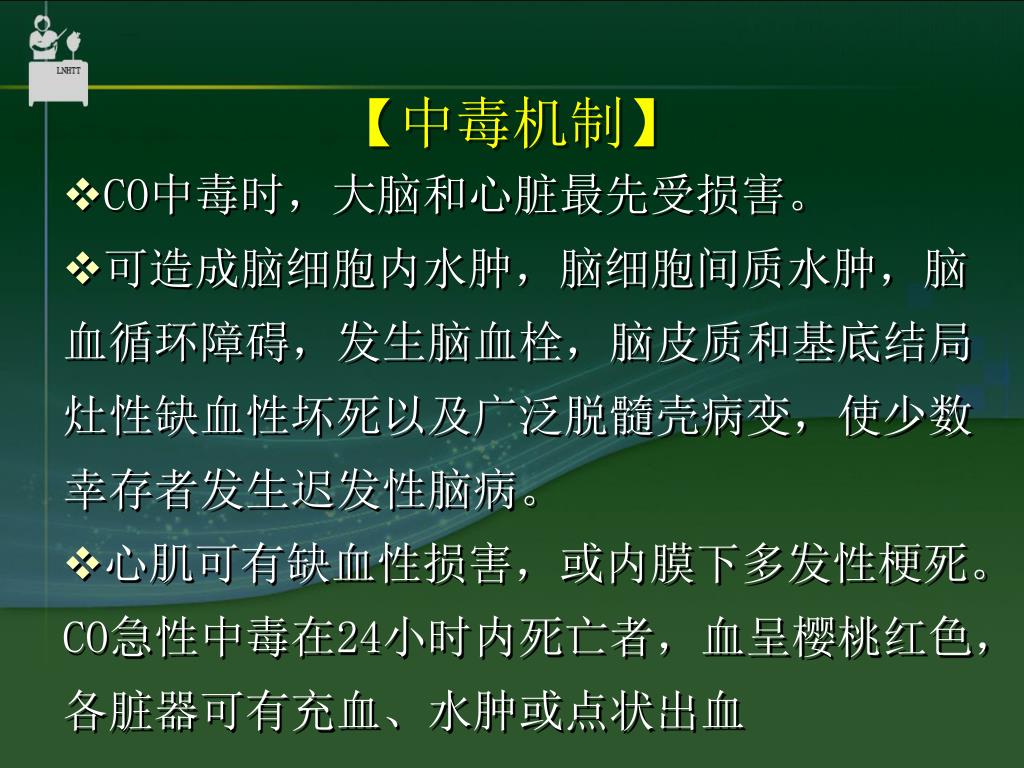 LNHTT

【中毒机制】

❖CO中毒时，大脑和心脏最先受损害。

❖可造成脑细胞内水肿，脑细胞间质水肿，脑血循环障碍，发生脑血栓，脑皮质和基底结局灶性缺血性坏死以及广泛脱髓壳病变，使少数幸存者发生迟发性脑病。

❖心肌可有缺血性损害，或内膜下多发性梗死。CO急性中毒在24小时内死亡者，血呈樱桃红色，各脏器可有充血、水肿或点状出血